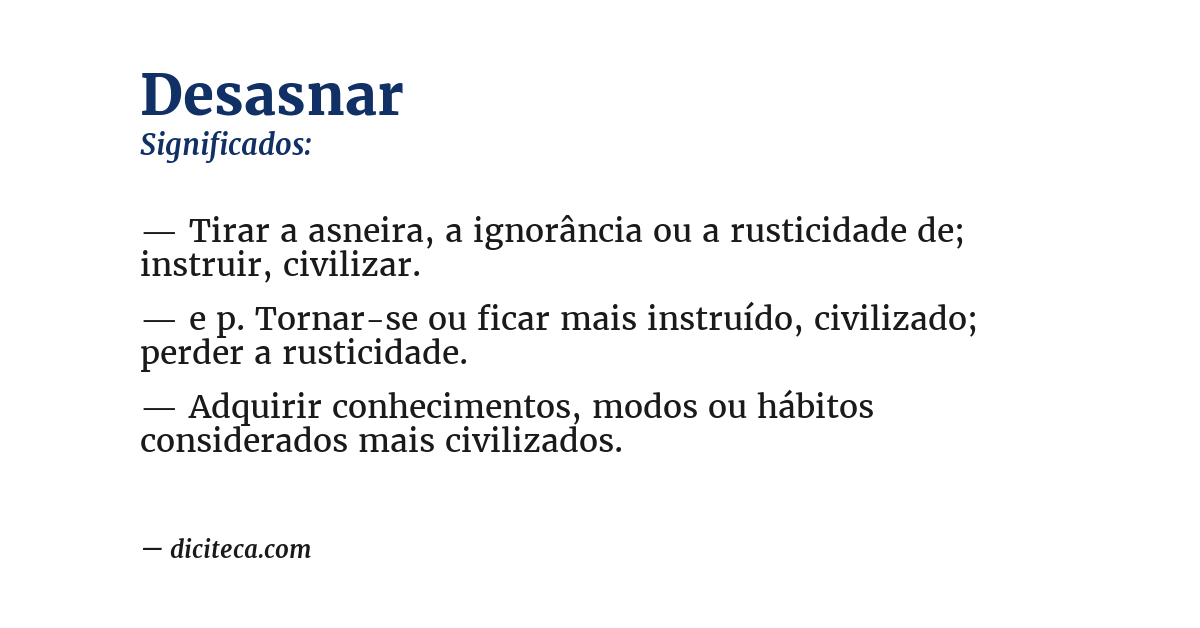 Desasnar
Significados:

— Tirar a asneira, a ignorância ou a rusticidade de; instruir, civilizar.

— e p. Tornar-se ou ficar mais instruído, civilizado; perder a rusticidade.

— Adquirir conhecimentos, modos ou hábitos considerados mais civilizados.

— diciteca.com